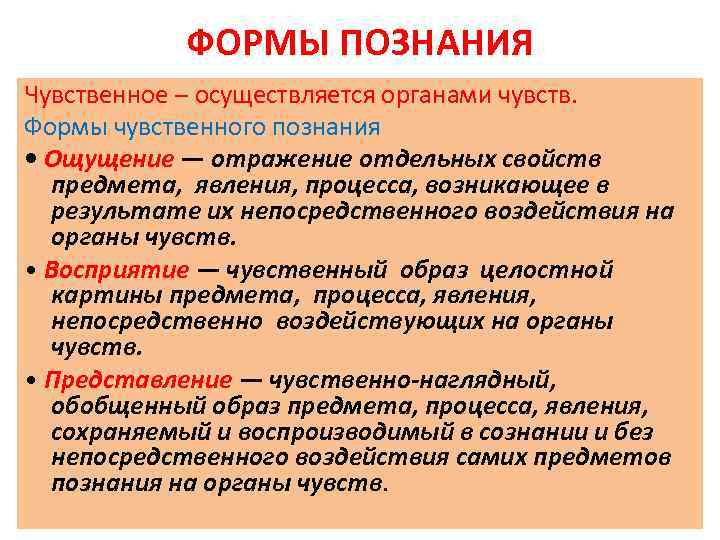 ФОРМЫ ПОЗНАНИЯ

Чувственное – осуществляется органами чувств.

Формы чувственного познания

• Ощущение — отражение отдельных свойств предмета, явления, процесса, возникающее в результате их непосредственного воздействия на органы чувств.

• Восприятие — чувственный образ целостной картины предмета, процесса, явления, непосредственно воздействующих на органы чувств.

• Представление — чувственно-наглядный, обобщенный образ предмета, процесса, явления, сохраняемый и воспроизводимый в сознании и без непосредственного воздействия самих предметов познания на органы чувств.